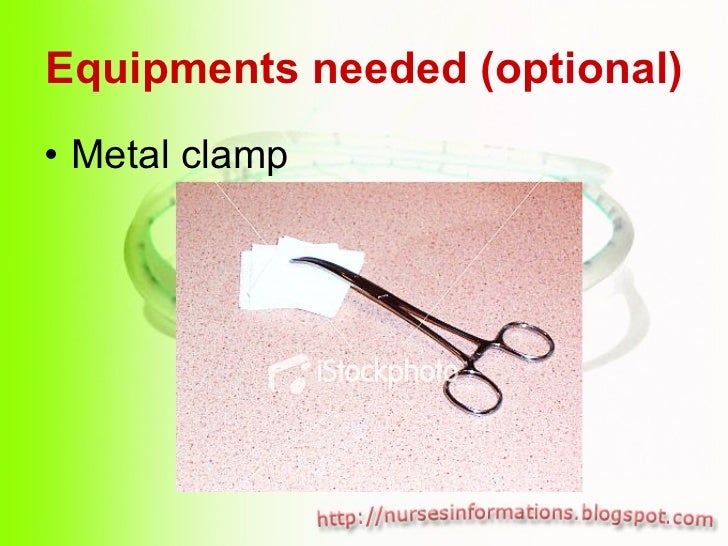 Equipments needed (optional)

• Metal clamp

iStockphoto

http://nursesinformations.blogspot.com